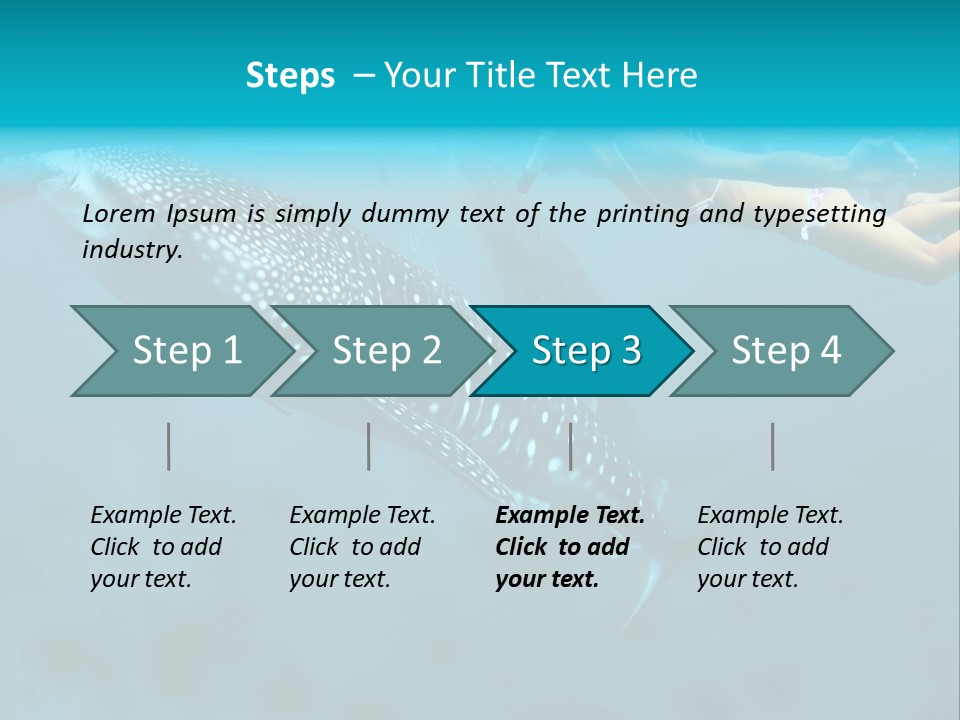 Steps – Your Title Text Here

Lorem Ipsum is simply dummy text of the printing and typesetting industry.

Step 1

Step 2

Step 3

Step 4

Example Text. Click to add your text.

Example Text. Click to add your text.

Example Text. Click to add your text.

Example Text. Click to add your text.